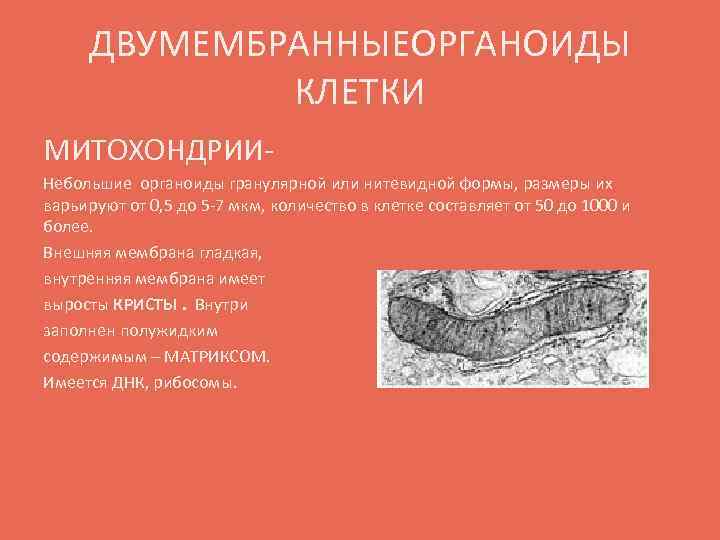 ДВУМЕМБРАННЫЕОРГАНОИДЫ КЛЕТКИ

МИТОХОНДРИИ-

Небольшие органоиды гранулярной или нитевидной формы, размеры их варьируют от 0,5 до 5-7 мкм, количество в клетке составляет от 50 до 1000 и более.

Внешняя мембрана гладкая, внутренняя мембрана имеет выросты КРИСТЫ . Внутри заполнен полужидким содержимым – МАТРИКСОМ. Имеется ДНК, рибосомы.